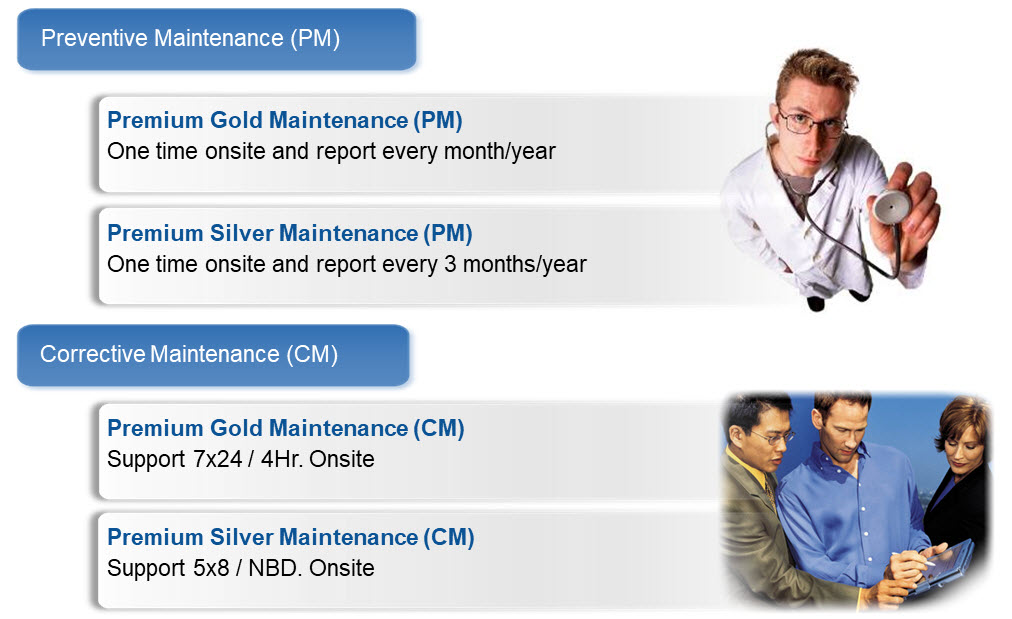 Preventive Maintenance (PM)

Premium Gold Maintenance (PM)
One time onsite and report every month/year

Premium Silver Maintenance (PM)
One time onsite and report every 3 months/year

Corrective Maintenance (CM)

Premium Gold Maintenance (CM)
Support 7x24 / 4Hr. Onsite

Premium Silver Maintenance (CM)
Support 5x8 / NBD. Onsite